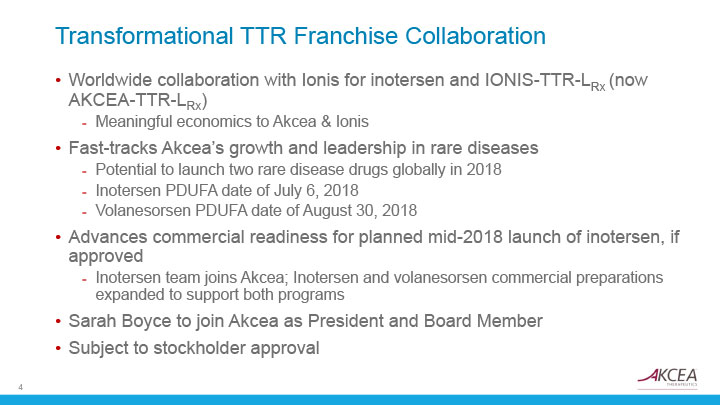 Transformational TTR Franchise Collaboration

• Worldwide collaboration with Ionis for inotersen and IONIS-TTR-L$_{Rx}$ (now AKCEA-TTR-L$_{Rx}$)
- Meaningful economics to Akcea & Ionis

• Fast-tracks Akcea's growth and leadership in rare diseases
- Potential to launch two rare disease drugs globally in 2018
- Inotersen PDUFA date of July 6, 2018
- Volanesorsen PDUFA date of August 30, 2018

• Advances commercial readiness for planned mid-2018 launch of inotersen, if approved
- Inotersen team joins Akcea; Inotersen and volanesorsen commercial preparations expanded to support both programs

• Sarah Boyce to join Akcea as President and Board Member

• Subject to stockholder approval

4

AKCEA
THERAPEUTICS